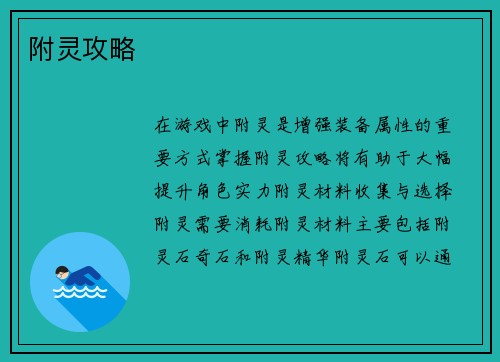 附灵攻略

在游戏中附灵是增强装备属性的重要方式掌握附灵攻略将有助于大幅提升角色实力附灵材料收集与选择附灵需要消耗附灵材料主要包括附灵石奇石和附灵精华附灵石可以通